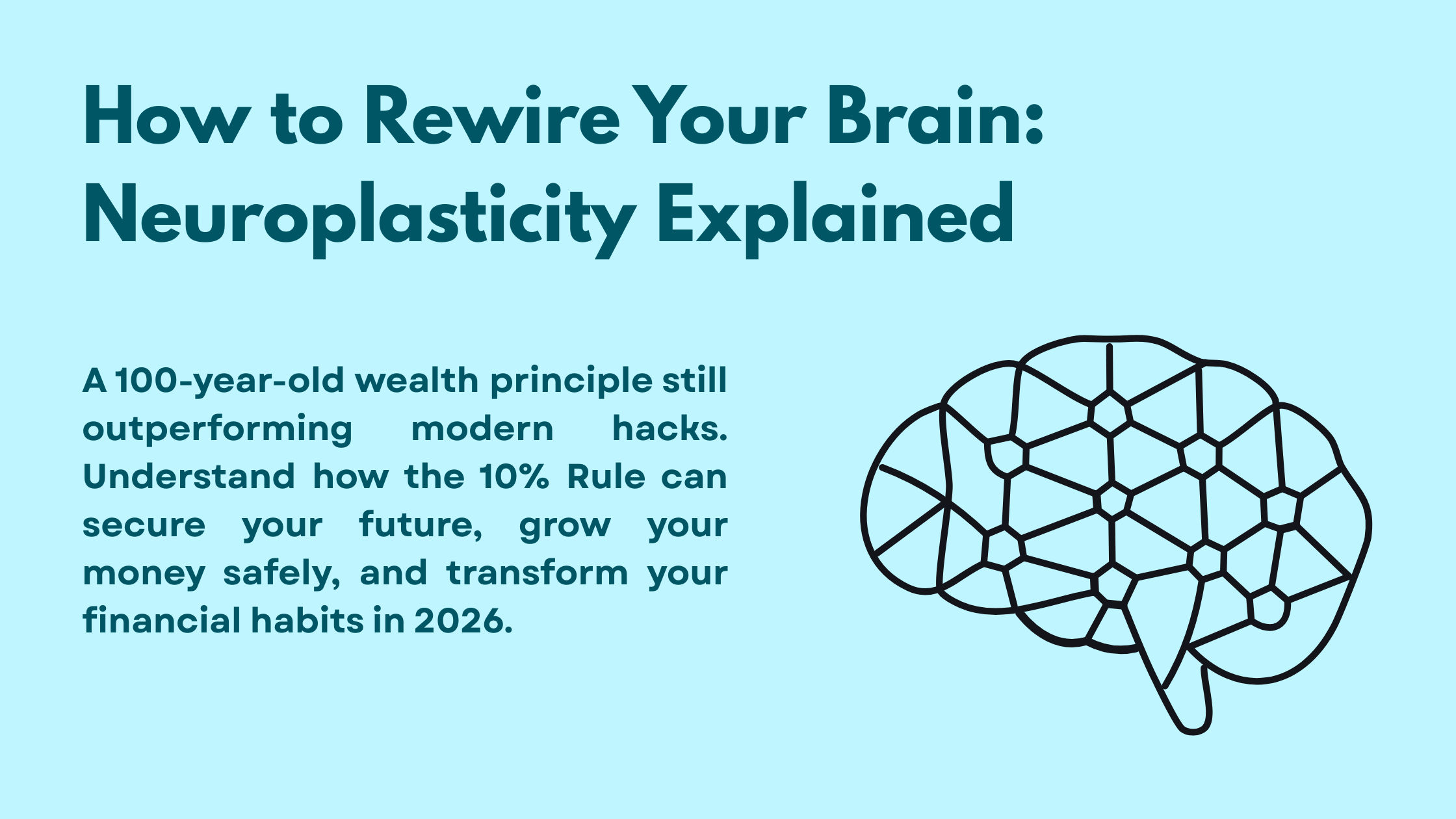 How to Rewire Your Brain: Neuroplasticity Explained

A 100-year-old wealth principle still outperforming modern hacks. Understand how the 10% Rule can secure your future, grow your money safely, and transform your financial habits in 2026.